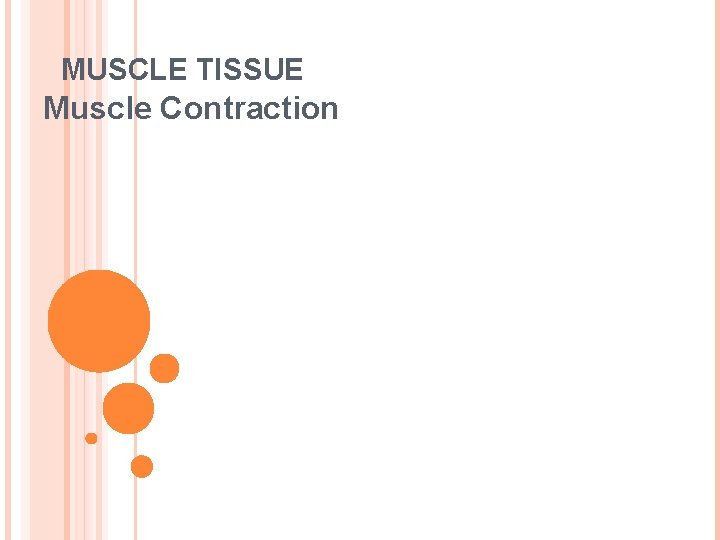 MUSCLE TISSUE
Muscle Contraction